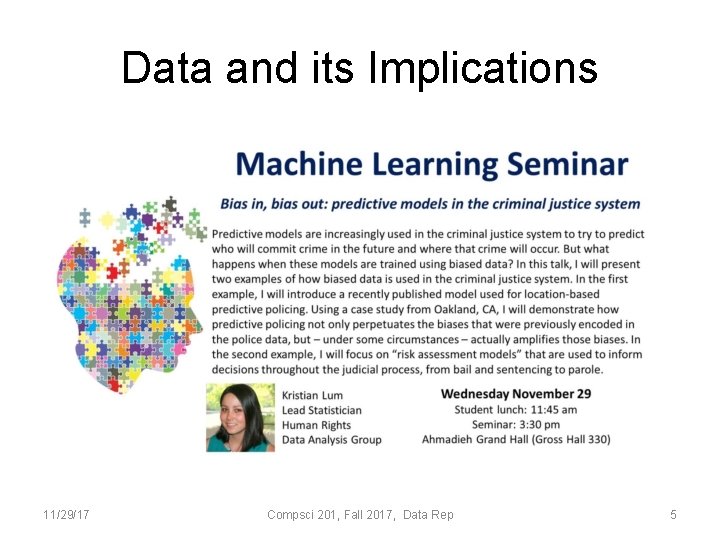 Data and its Implications

Machine Learning Seminar

Bias in, bias out: predictive models in the criminal justice system

Predictive models are increasingly used in the criminal justice system to try to predict who will commit crime in the future and where that crime will occur. But what happens when these models are trained using biased data? In this talk, I will present two examples of how biased data is used in the criminal justice system. In the first example, I will introduce a recently published model used for location-based predictive policing. Using a case study from Oakland, CA, I will demonstrate how predictive policing not only perpetuates the biases that were previously encoded in the police data, but – under some circumstances – actually amplifies those biases. In the second example, I will focus on "risk assessment models" that are used to inform decisions throughout the judicial process, from bail and sentencing to parole.

Kristian Lum
Lead Statistician
Human Rights
Data Analysis Group

Wednesday November 29
Student lunch: 11:45 am
Seminar: 3:30 pm
Ahmadieh Grand Hall (Gross Hall 330)

11/29/17

Compsci 201, Fall 2017, Data Rep

5